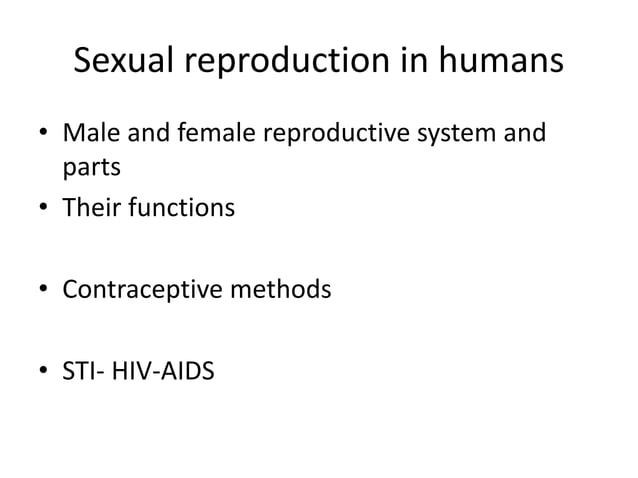 Sexual reproduction in humans

• Male and female reproductive system and parts
• Their functions

• Contraceptive methods

• STI- HIV-AIDS